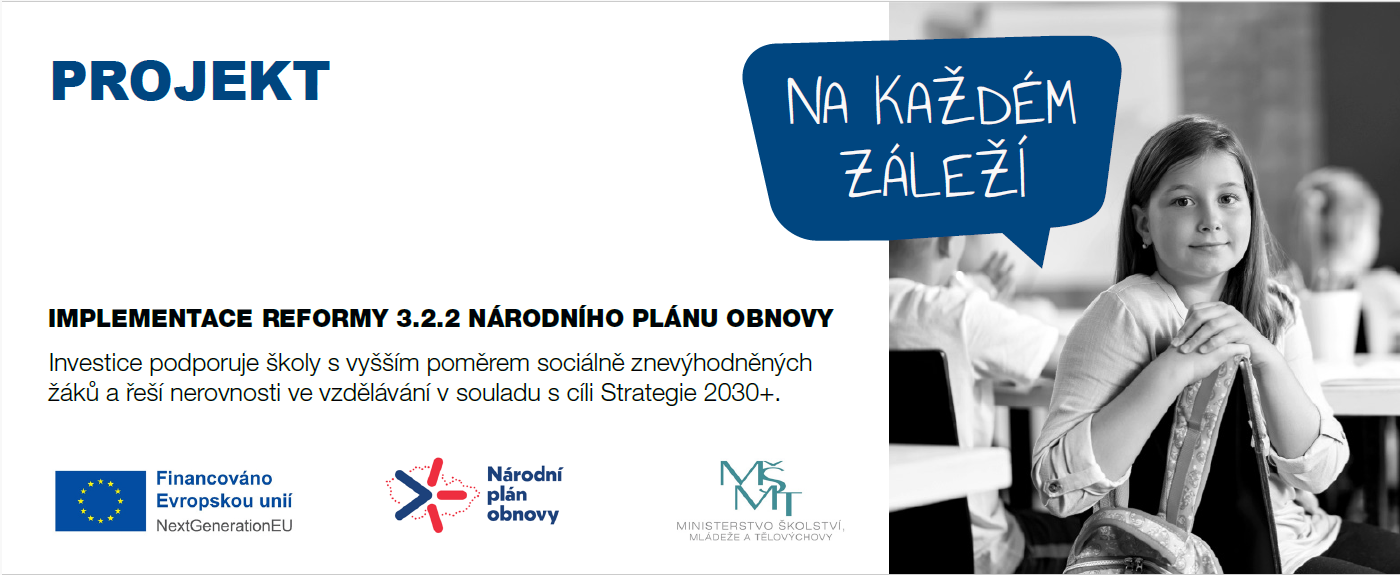 PROJEKT

NA KAŽDÉM ZÁLEŽÍ

IMPLEMENTACE REFORMY 3.2.2 NÁRODNÍHO PLÁNU OBNOVY

Investice podporuje školy s vyšším poměrem sociálně znevýhodněných žáků a řeší nerovnosti ve vzdělávání v souladu s cíli Strategie 2030+.

Financováno Evropskou unií NextGenerationEU

Národní plán obnovy

MŠMT

MINISTERSTVO ŠKOLSTVÍ, MLÁDEŽE A TĚLOVÝCHOVY